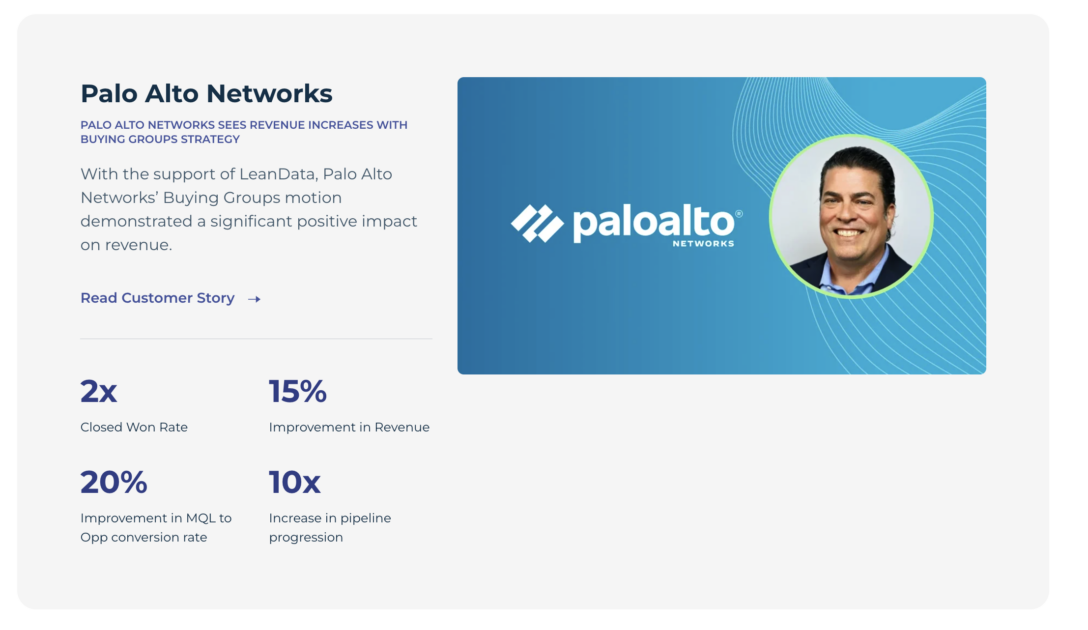 Palo Alto Networks

PALO ALTO NETWORKS SEES REVENUE INCREASES WITH BUYING GROUPS STRATEGY

With the support of LeanData, Palo Alto Networks' Buying Groups motion demonstrated a significant positive impact on revenue.

Read Customer Story →

2x
Closed Won Rate

15%
Improvement in Revenue

20%
Improvement in MQL to Opp conversion rate

10x
Increase in pipeline progression

paloalto®
NETWORKS